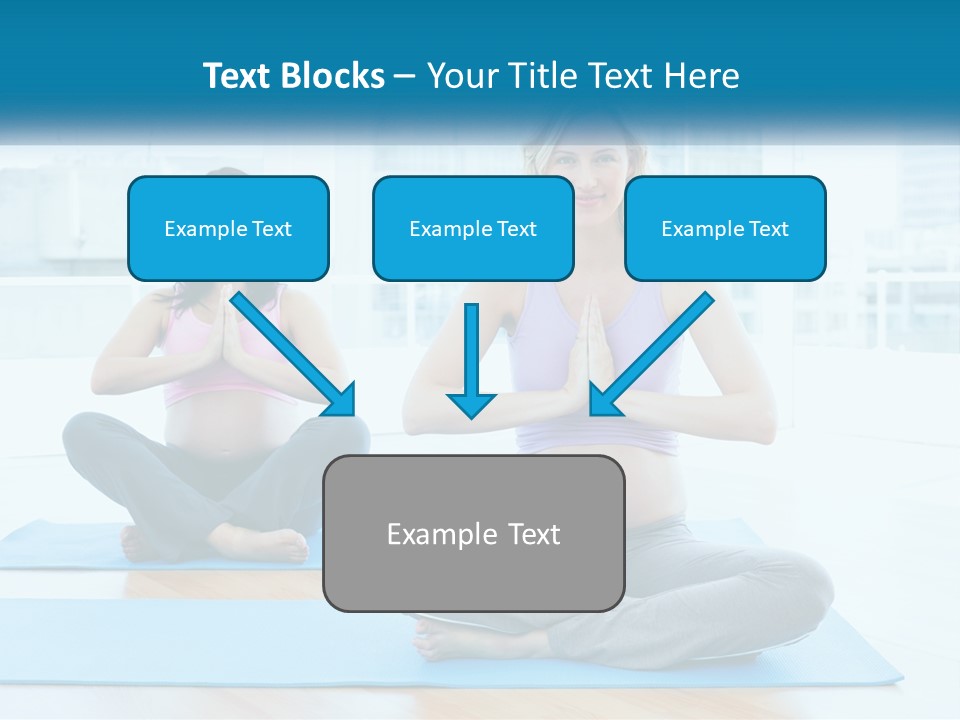 Text Blocks – Your Title Text Here

Example Text

Example Text

Example Text

Example Text